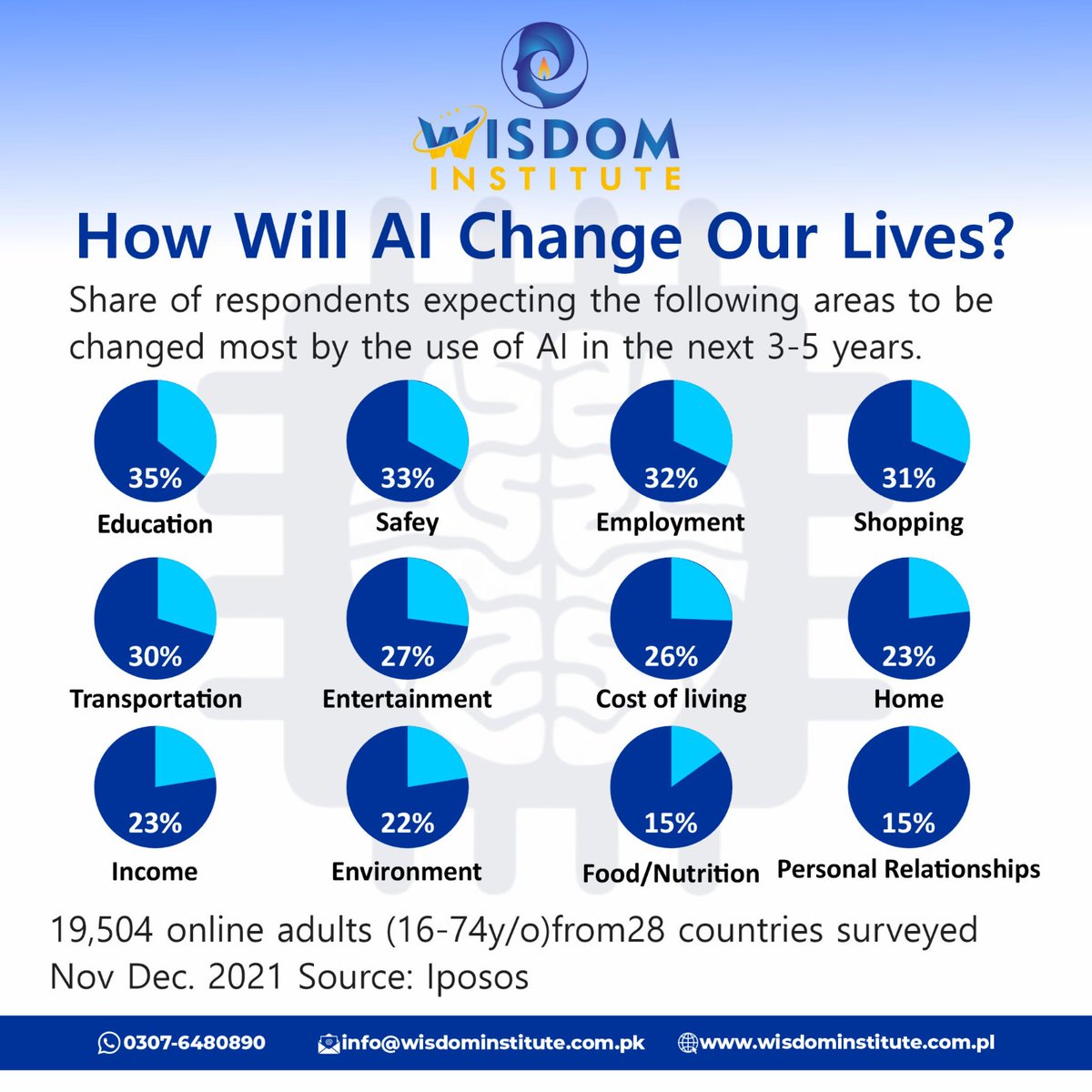 WISDOM INSTITUTE

How Will AI Change Our Lives?

Share of respondents expecting the following areas to be changed most by the use of AI in the next 3-5 years.

35% Education

33% Safey

32% Employment

31% Shopping

30% Transportation

27% Entertainment

26% Cost of living

23% Home

23% Income

22% Environment

15% Food/Nutrition

15% Personal Relationships

19,504 online adults (16-74y/o)from28 countries surveyed Nov Dec. 2021 Source: Iposos

0307-6480890 info@wisdominstitute.com.pk www.wisdominstitute.com.pl